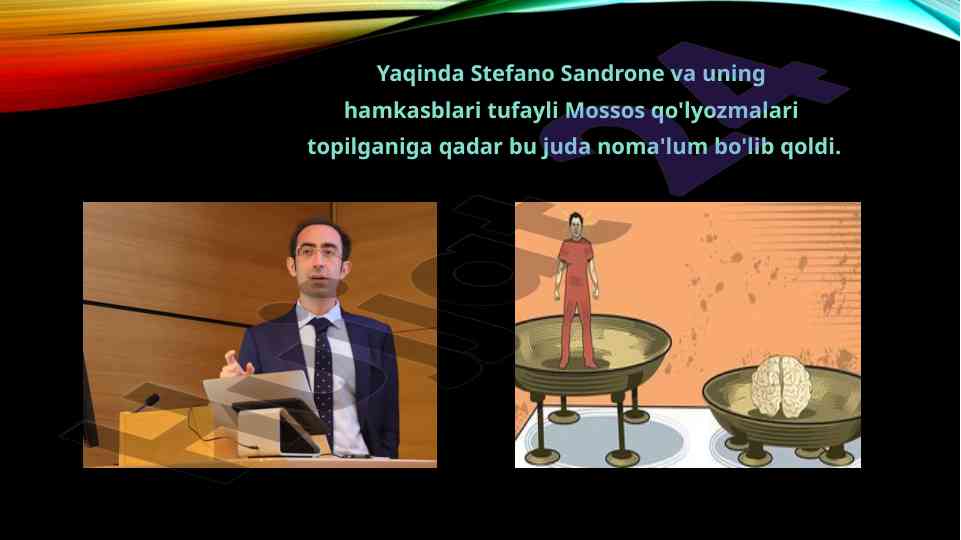 Yaqinda Stefano Sandrone va uning hamkasblari tufayli Mossos qo'lyozmalari topilganiga qadar bu juda noma'lum bo'lib qoldi.